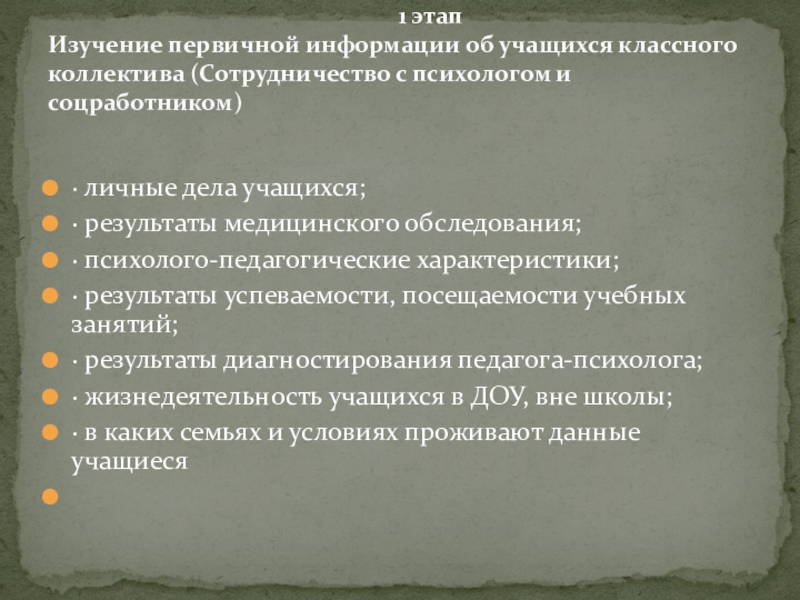 1 этап
Изучение первичной информации об учащихся классного коллектива (Сотрудничество с психологом и соцработником)

· личные дела учащихся;
· результаты медицинского обследования;
· психолого-педагогические характеристики;
· результаты успеваемости, посещаемости учебных занятий;
· результаты диагностирования педагога-психолога;
· жизнедеятельность учащихся в ДОУ, вне школы;
· в каких семьях и условиях проживают данные учащиеся